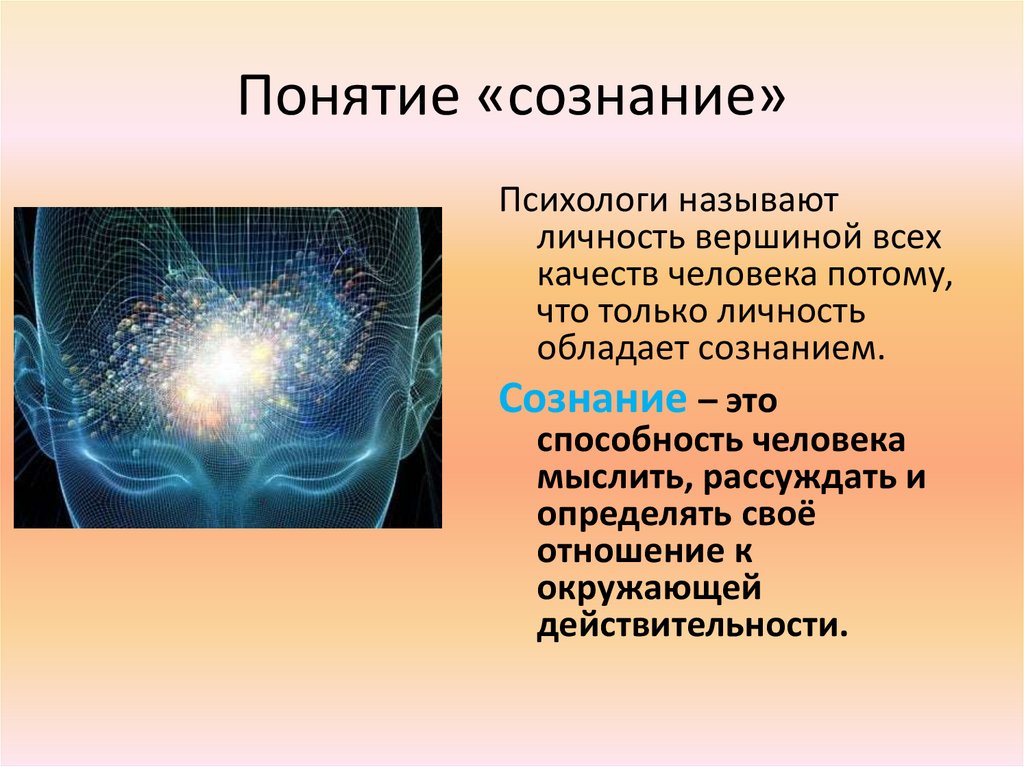 Понятие «сознание»

Психологи называют личность вершиной всех качеств человека потому, что только личность обладает сознанием.

Сознание – это способность человека мыслить, рассуждать и определять своё отношение к окружающей действительности.